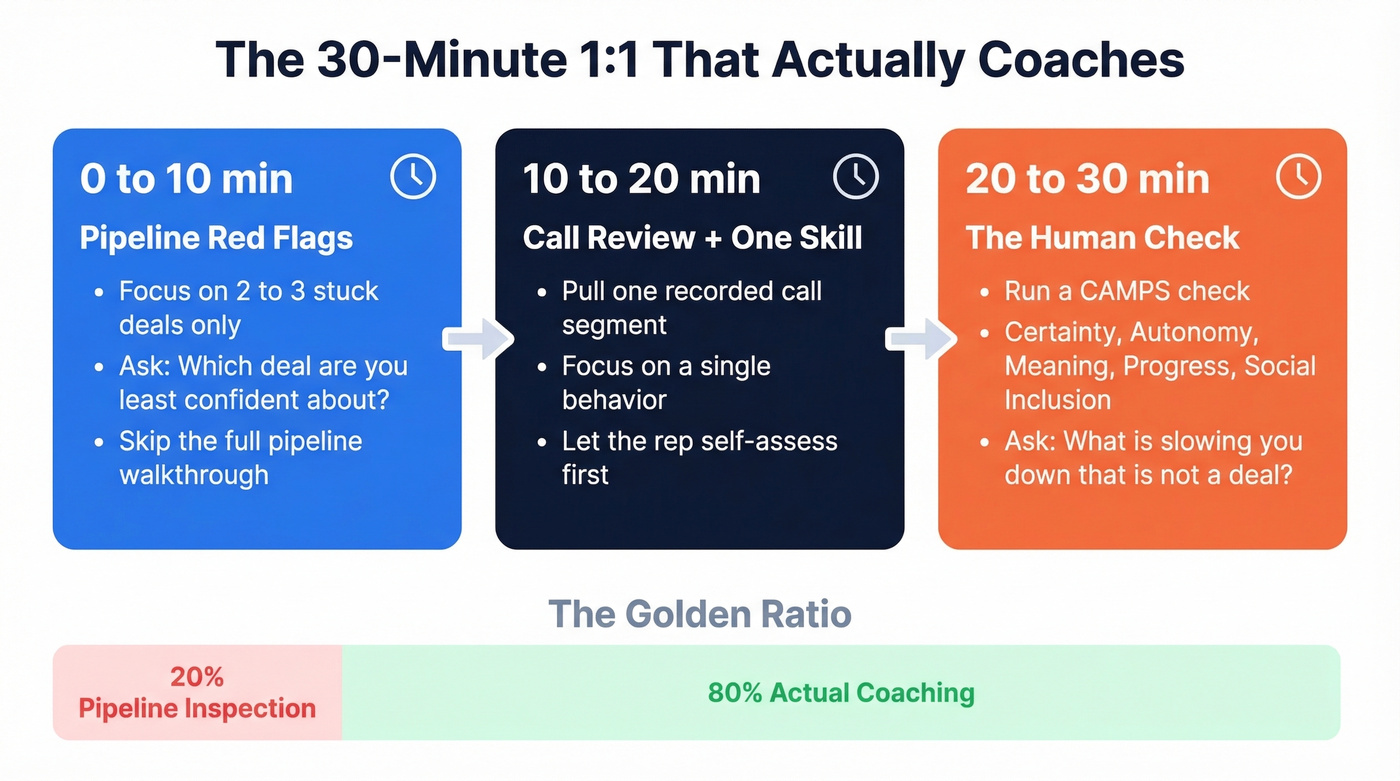 The 30-Minute 1:1 That Actually Coaches

0 to 10 min

Pipeline Red Flags

- Focus on 2 to 3 stuck deals only
- Ask: Which deal are you least confident about?
- Skip the full pipeline walkthrough

10 to 20 min

Call Review + One Skill

- Pull one recorded call segment
- Focus on a single behavior
- Let the rep self-assess first

20 to 30 min

The Human Check

- Run a CAMPS check
- Certainty, Autonomy, Meaning, Progress, Social Inclusion
- Ask: What is slowing you down that is not a deal?

The Golden Ratio

20% Pipeline Inspection

80% Actual Coaching